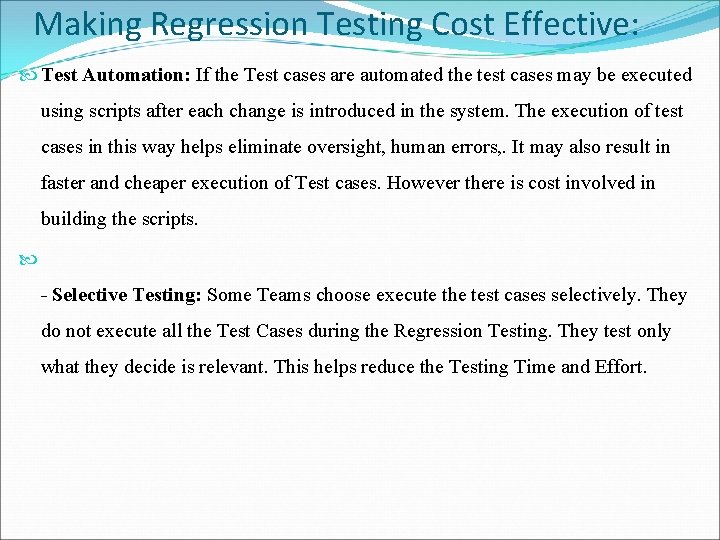 Making Regression Testing Cost Effective:

Test Automation: If the Test cases are automated the test cases may be executed using scripts after each change is introduced in the system. The execution of test cases in this way helps eliminate oversight, human errors,. It may also result in faster and cheaper execution of Test cases. However there is cost involved in building the scripts.

- Selective Testing: Some Teams choose execute the test cases selectively. They do not execute all the Test Cases during the Regression Testing. They test only what they decide is relevant. This helps reduce the Testing Time and Effort.